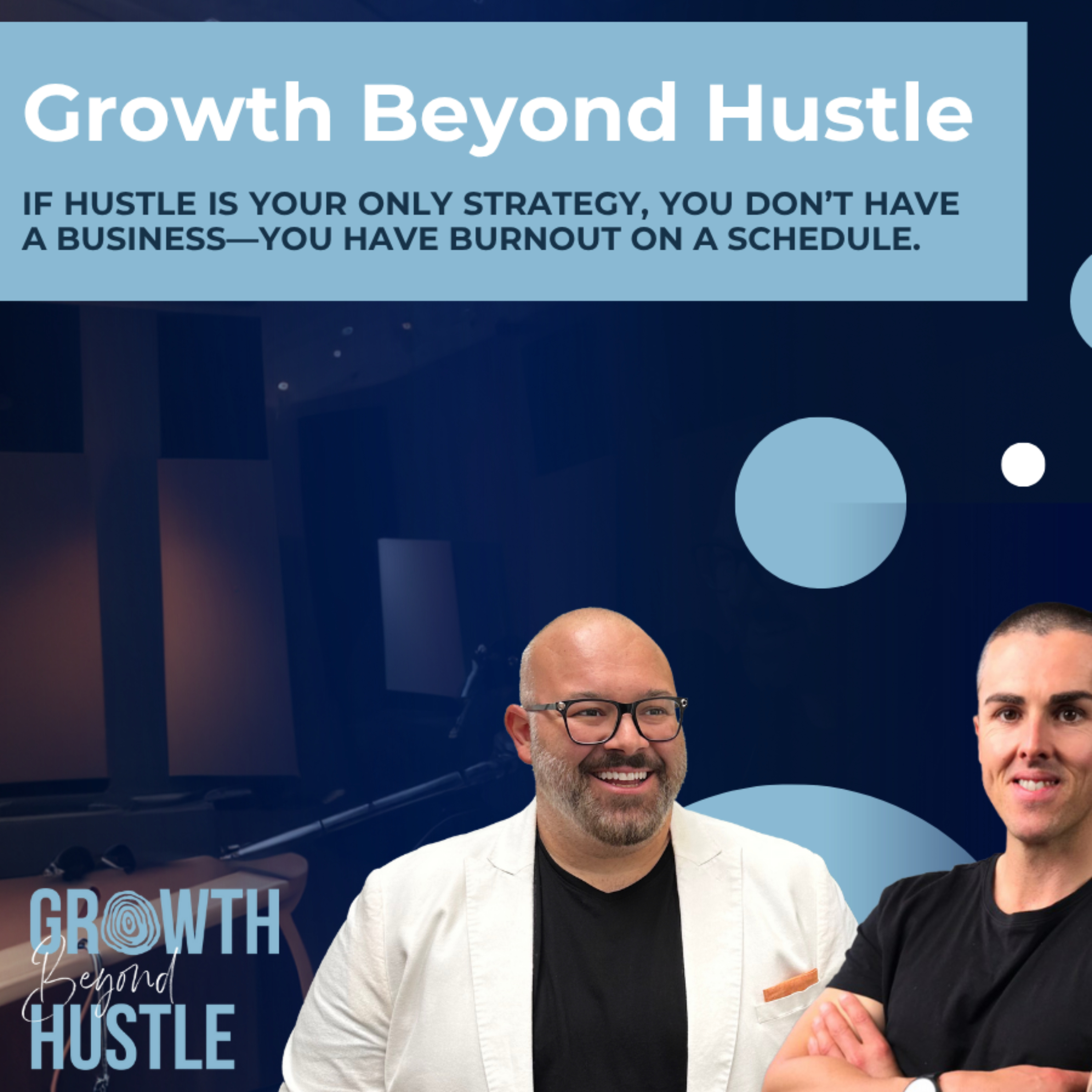 Growth Beyond Hustle

IF HUSTLE IS YOUR ONLY STRATEGY, YOU DON'T HAVE A BUSINESS—YOU HAVE BURNOUT ON A SCHEDULE.

GROWTH
Beyond
HUSTLE